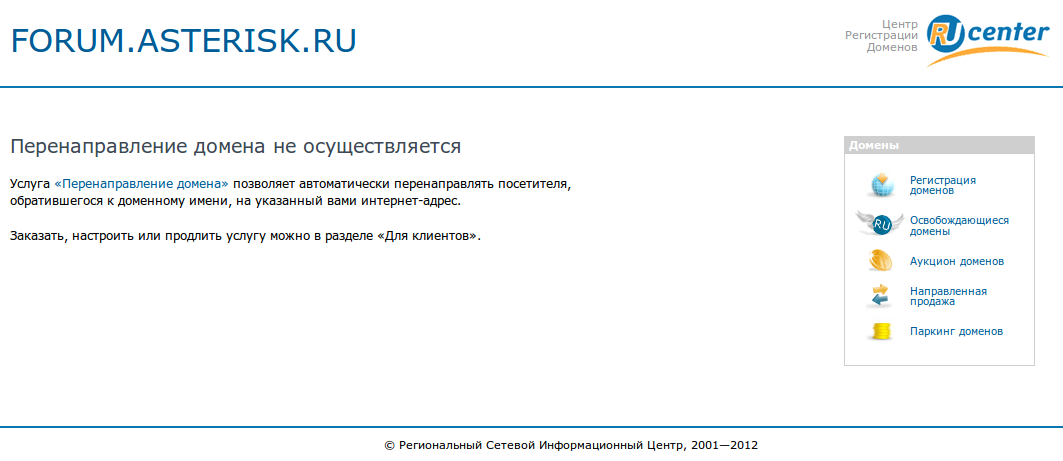 FORUM.ASTERISK.RU

Центр Регистрации Доменов RU center

Перенаправление домена не осуществляется

Услуга «Перенаправление домена» позволяет автоматически перенаправлять посетителя, обратившегося к доменному имени, на указанный вами интернет-адрес.

Заказать, настроить или продлить услугу можно в разделе «Для клиентов».

Домены

Регистрация доменов

RU

Освобождающиеся домены

Аукцион доменов

Направленная продажа

Паркинг доменов

© Региональный Сетевой Информационный Центр, 2001—2012